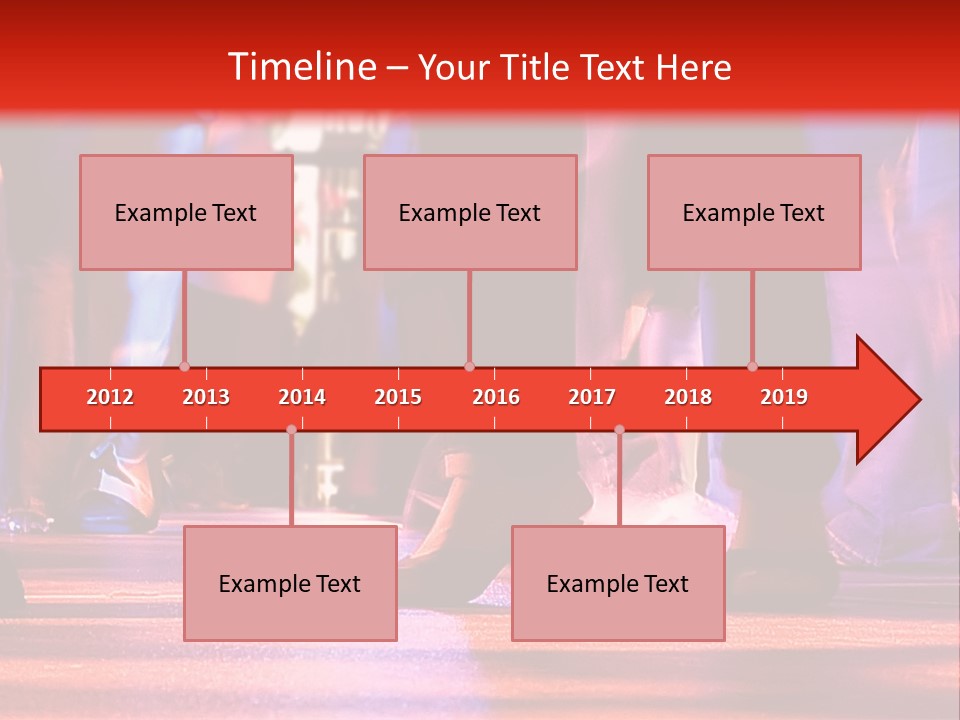 Timeline – Your Title Text Here

Example Text

Example Text

Example Text

2012 2013 2014 2015 2016 2017 2018 2019

Example Text

Example Text